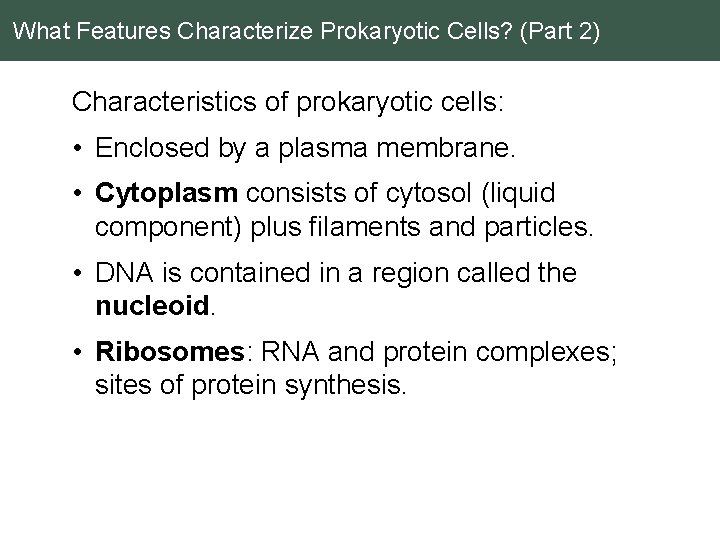 What Features Characterize Prokaryotic Cells? (Part 2)

Characteristics of prokaryotic cells:

• Enclosed by a plasma membrane.

• Cytoplasm consists of cytosol (liquid component) plus filaments and particles.

• DNA is contained in a region called the nucleoid.

• Ribosomes: RNA and protein complexes; sites of protein synthesis.